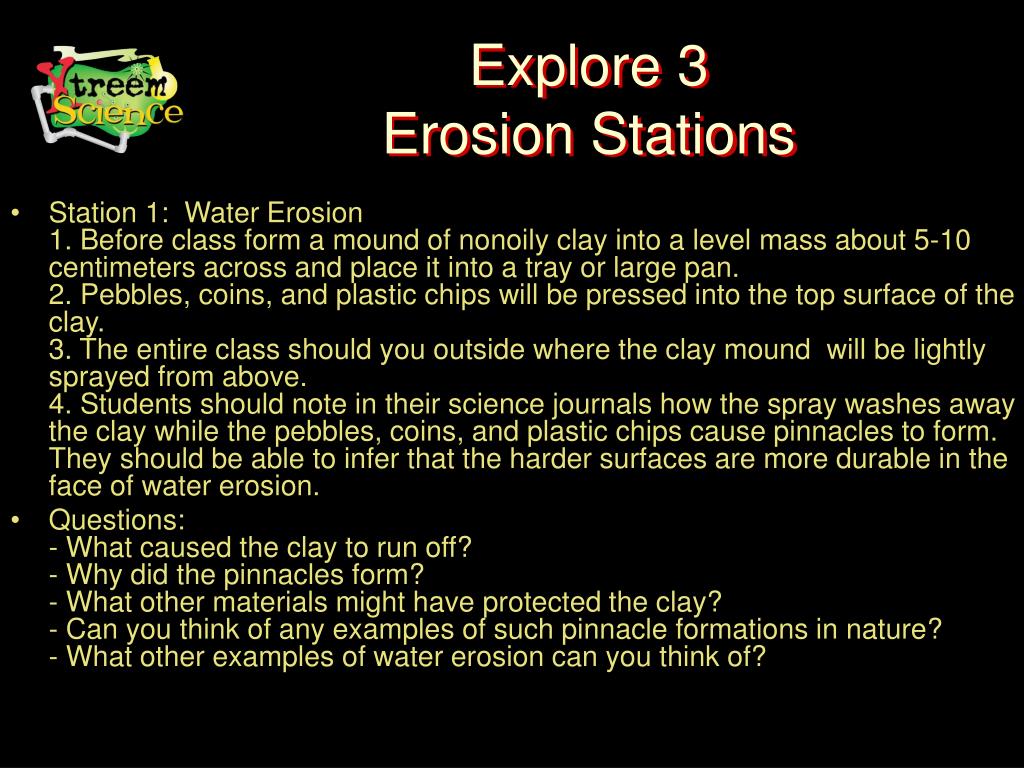 Xtreem Science

Explore 3
Erosion Stations

• Station 1: Water Erosion
1. Before class form a mound of nonoily clay into a level mass about 5-10 centimeters across and place it into a tray or large pan.
2. Pebbles, coins, and plastic chips will be pressed into the top surface of the clay.
3. The entire class should you outside where the clay mound will be lightly sprayed from above.
4. Students should note in their science journals how the spray washes away the clay while the pebbles, coins, and plastic chips cause pinnacles to form. They should be able to infer that the harder surfaces are more durable in the face of water erosion.

• Questions:
- What caused the clay to run off?
- Why did the pinnacles form?
- What other materials might have protected the clay?
- Can you think of any examples of such pinnacle formations in nature?
- What other examples of water erosion can you think of?